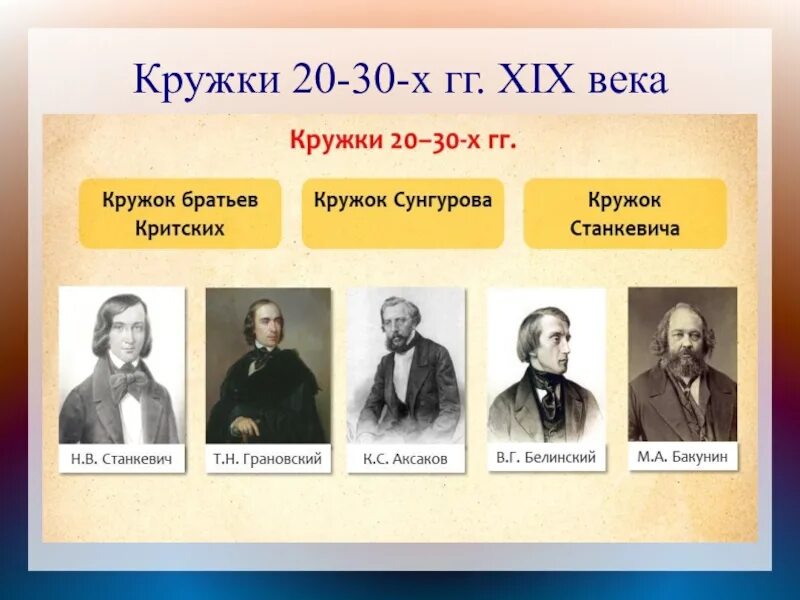 Кружки 20-30-х гг. XIX века

Кружки 20–30-х гг.

Кружок братьев Критских

Кружок Сунгурова

Кружок Станкевича

Н.В. Станкевич

Т.Н. Грановский

К.С. Аксаков

В.Г. Белинский

М.А. Бакунин